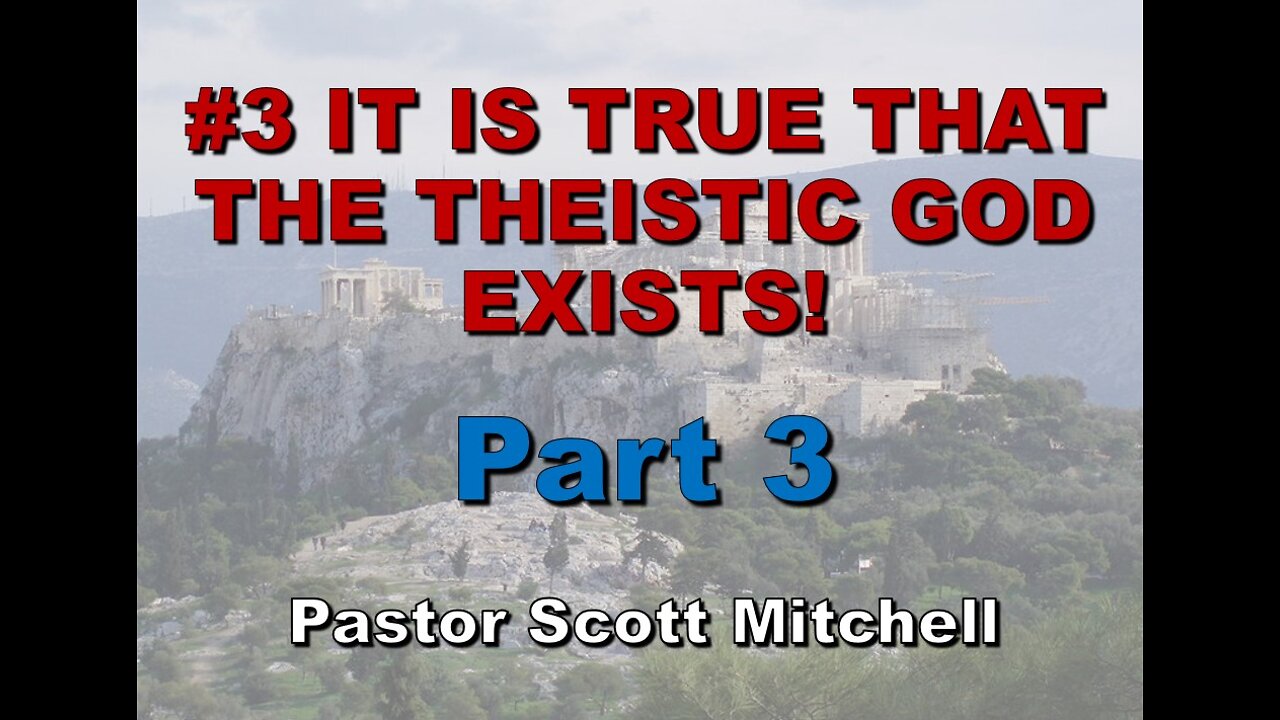 #3 IT IS TRUE THAT THE THEISTIC GOD EXISTS!

Part 3

Pastor Scott Mitchell